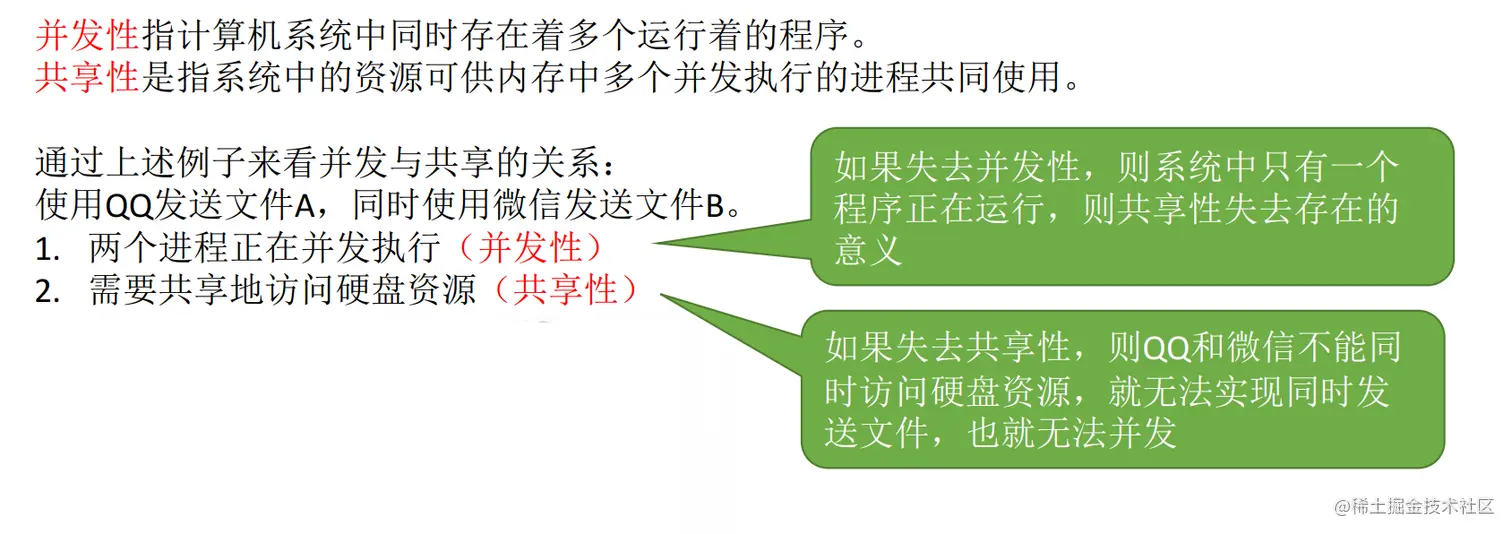 并发性指计算机系统中同时存在着多个运行着的程序。
共享性是指系统中的资源可供内存中多个并发执行的进程共同使用。

通过上述例子来看并发与共享的关系：
使用QQ发送文件A，同时使用微信发送文件B。
1. 两个进程正在并发执行（并发性）
2. 需要共享地访问硬盘资源（共享性）

如果失去并发性，则系统中只有一个程序正在运行，则共享性失去存在的意义

如果失去共享性，则QQ和微信不能同时访问硬盘资源，就无法实现同时发送文件，也就无法并发

@稀土掘金技术社区